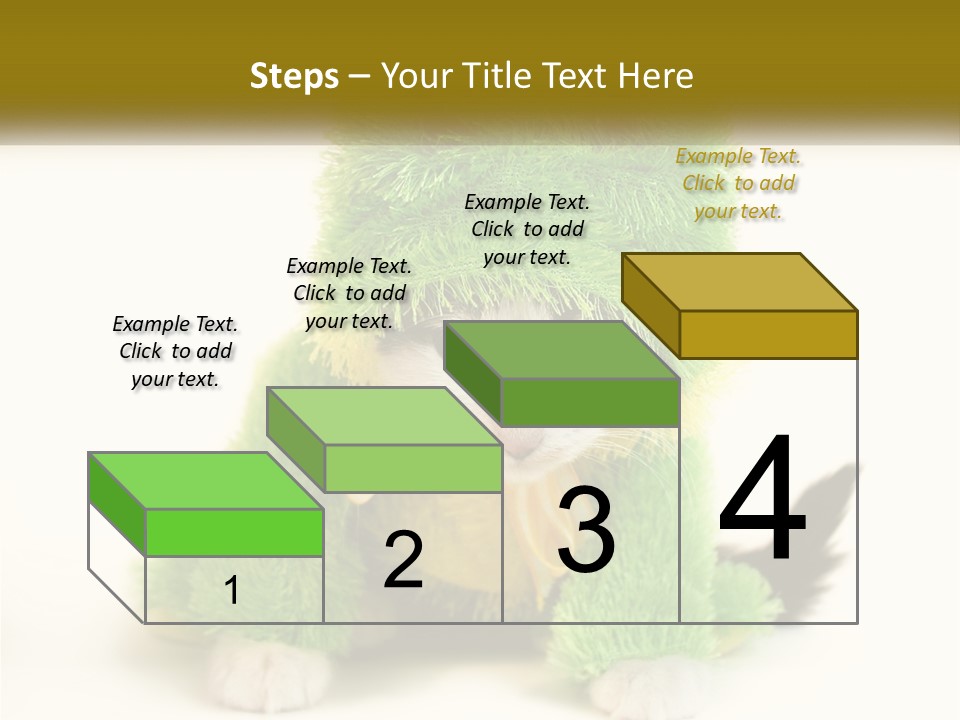 Steps – Your Title Text Here

Example Text. Click to add your text.

Example Text. Click to add your text.

Example Text. Click to add your text.

Example Text. Click to add your text.

1

2

3

4